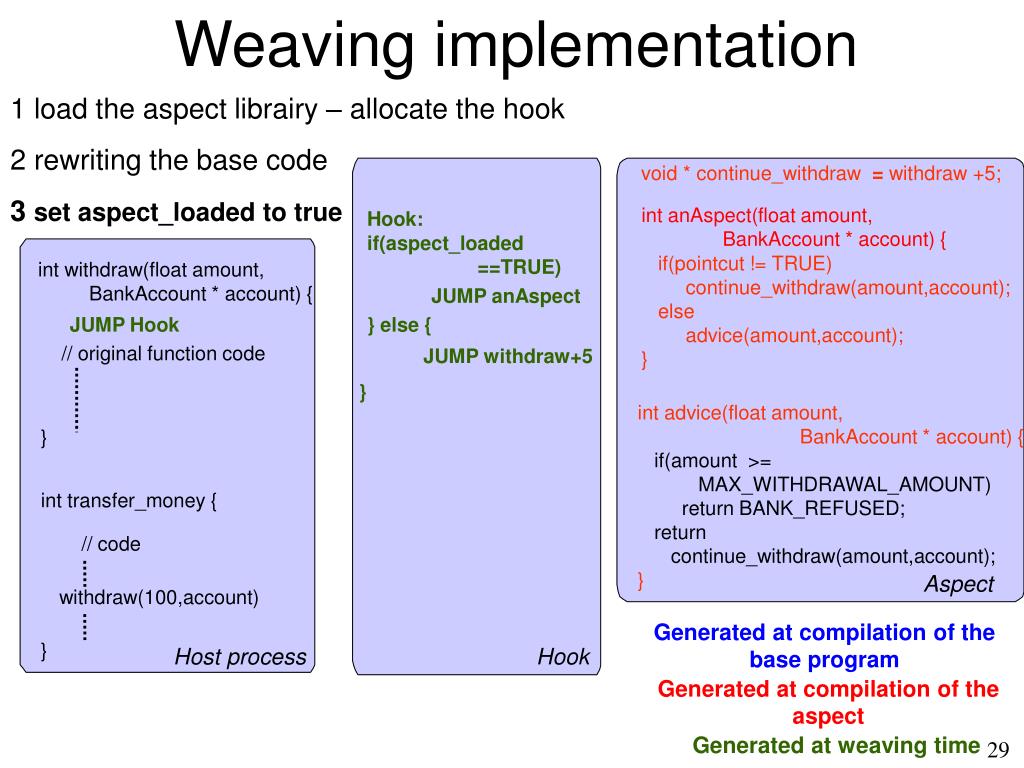 Weaving implementation

1 load the aspect librairy – allocate the hook

2 rewriting the base code

3 set aspect_loaded to true

int withdraw(float amount,
BankAccount * account) {
JUMP Hook
// original function code
}

int transfer_money {
// code
withdraw(100,account)
}

Host process

Hook:
if(aspect_loaded
==TRUE)
JUMP anAspect
} else {
JUMP withdraw+5
}

Hook

void * continue_withdraw = withdraw +5;

int anAspect(float amount,
BankAccount * account) {
if(pointcut != TRUE)
continue_withdraw(amount,account);
else
advice(amount,account);
}

int advice(float amount,
BankAccount * account) {
if(amount >=
MAX_WITHDRAWAL_AMOUNT)
return BANK_REFUSED;
return
continue_withdraw(amount,account);
}

Aspect

Generated at compilation of the base program

Generated at compilation of the aspect

Generated at weaving time

29